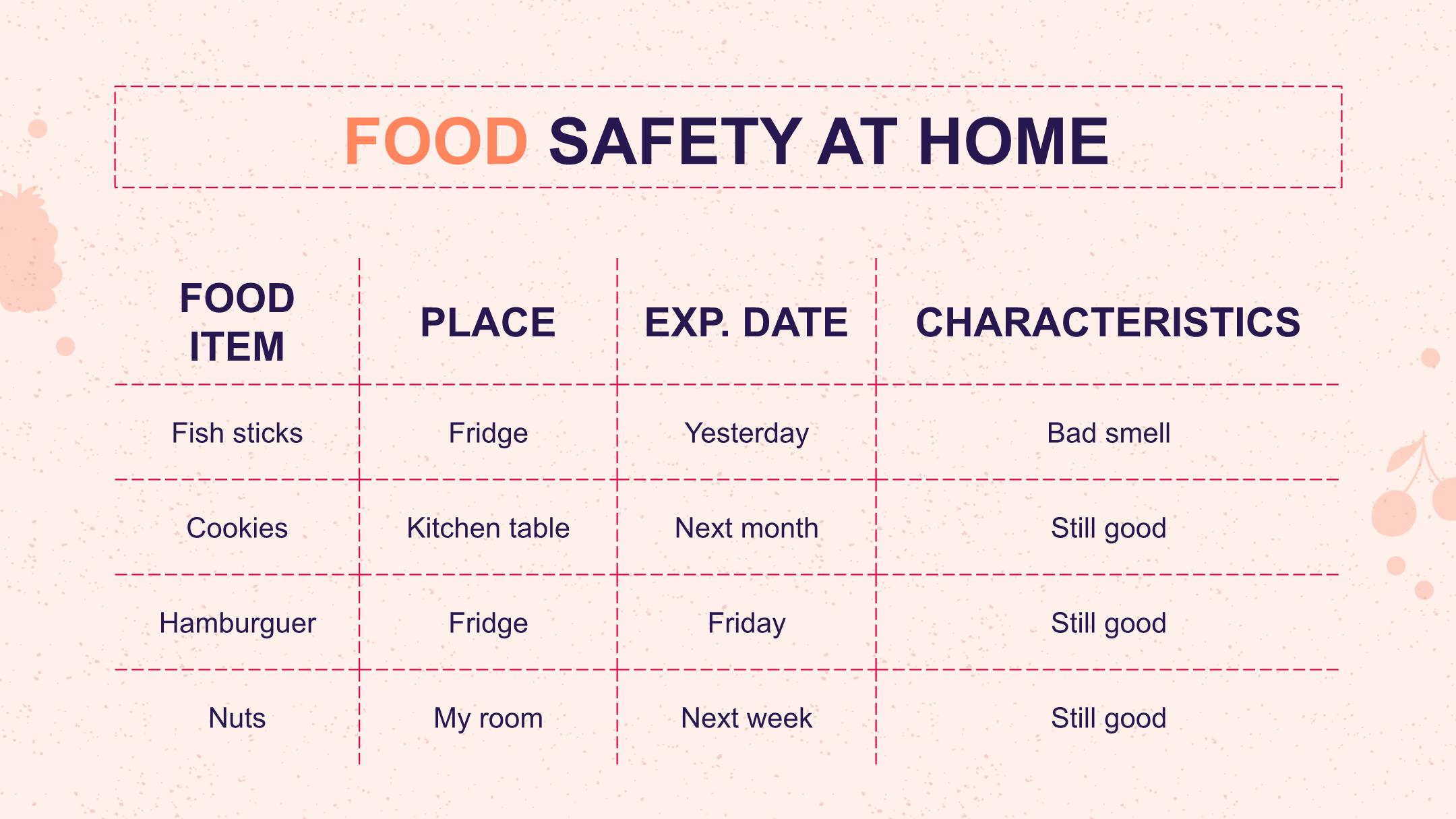 FOOD SAFETY AT HOME

| FOOD ITEM | PLACE | EXP. DATE | CHARACTERISTICS |
|---|---|---|---|
| Fish sticks | Fridge | Yesterday | Bad smell |
| Cookies | Kitchen table | Next month | Still good |
| Hamburguer | Fridge | Friday | Still good |
| Nuts | My room | Next week | Still good |